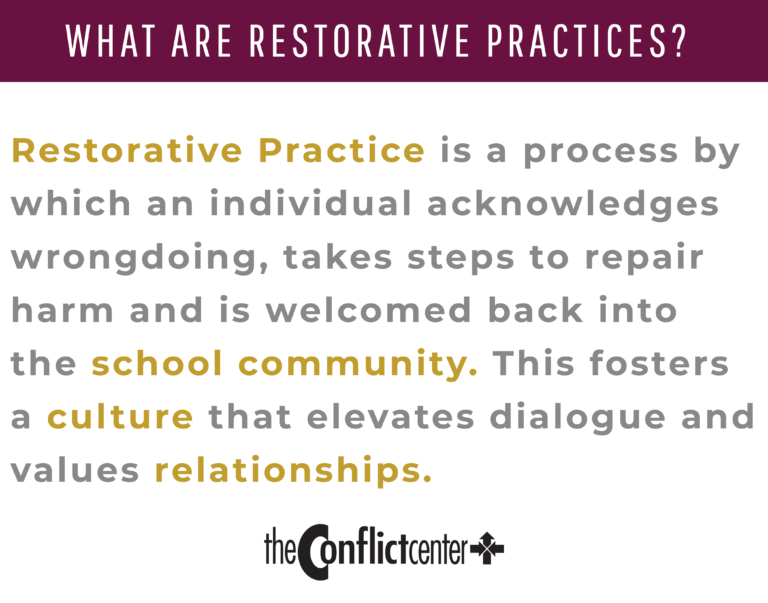 WHAT ARE RESTORATIVE PRACTICES?

Restorative Practice is a process by which an individual acknowledges wrongdoing, takes steps to repair harm and is welcomed back into the school community. This fosters a culture that elevates dialogue and values relationships.

theConflictcenter